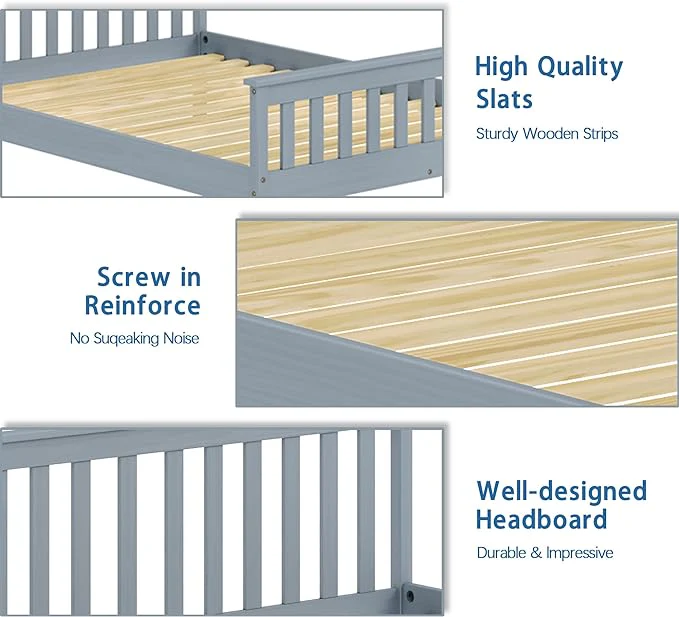 High Quality Slats

Sturdy Wooden Strips

Screw in Reinforce

No Suqeaking Noise

Well-designed Headboard

Durable & Impressive